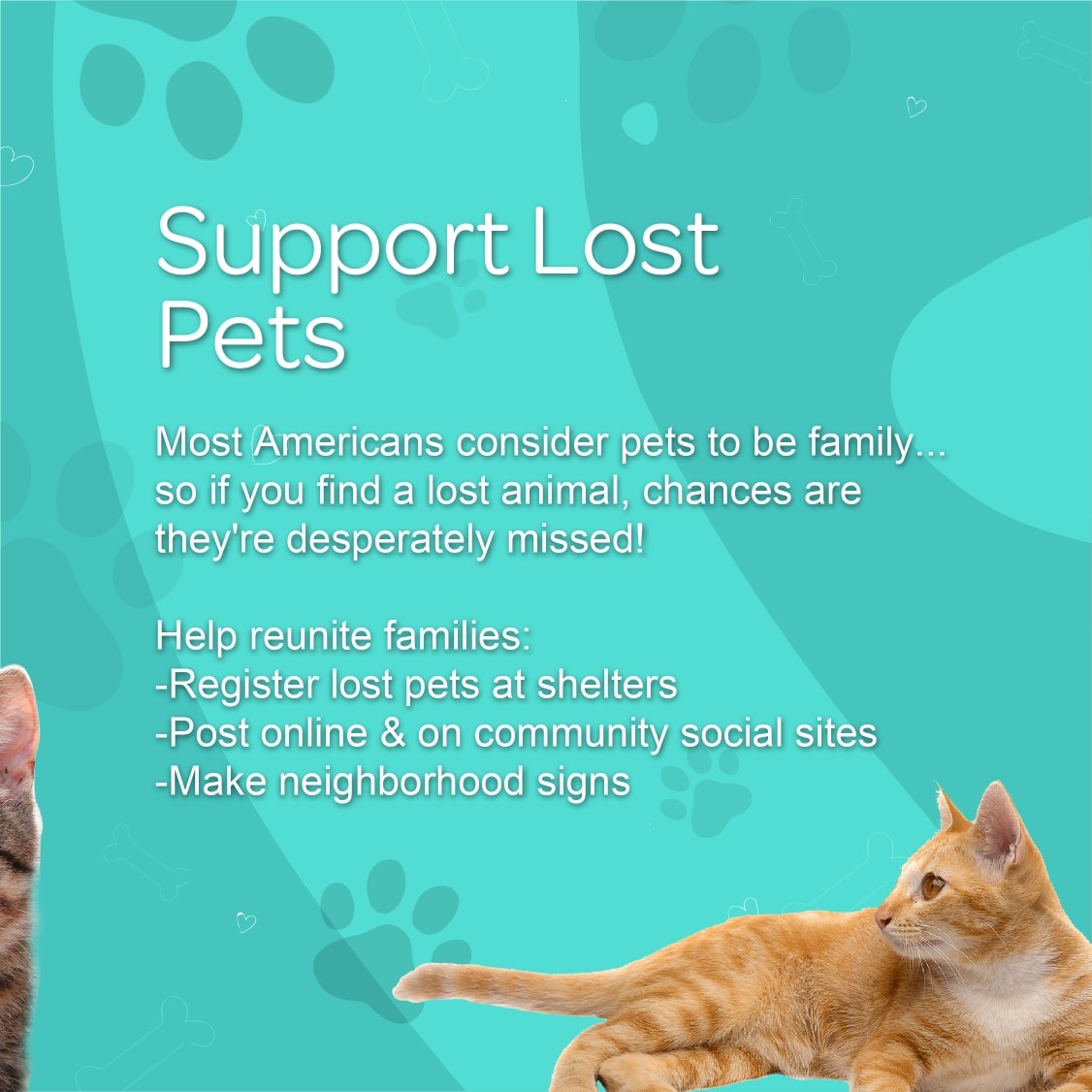 Support Lost Pets

Most Americans consider pets to be family... so if you find a lost animal, chances are they're desperately missed!

Help reunite families:
-Register lost pets at shelters
-Post online & on community social sites
-Make neighborhood signs